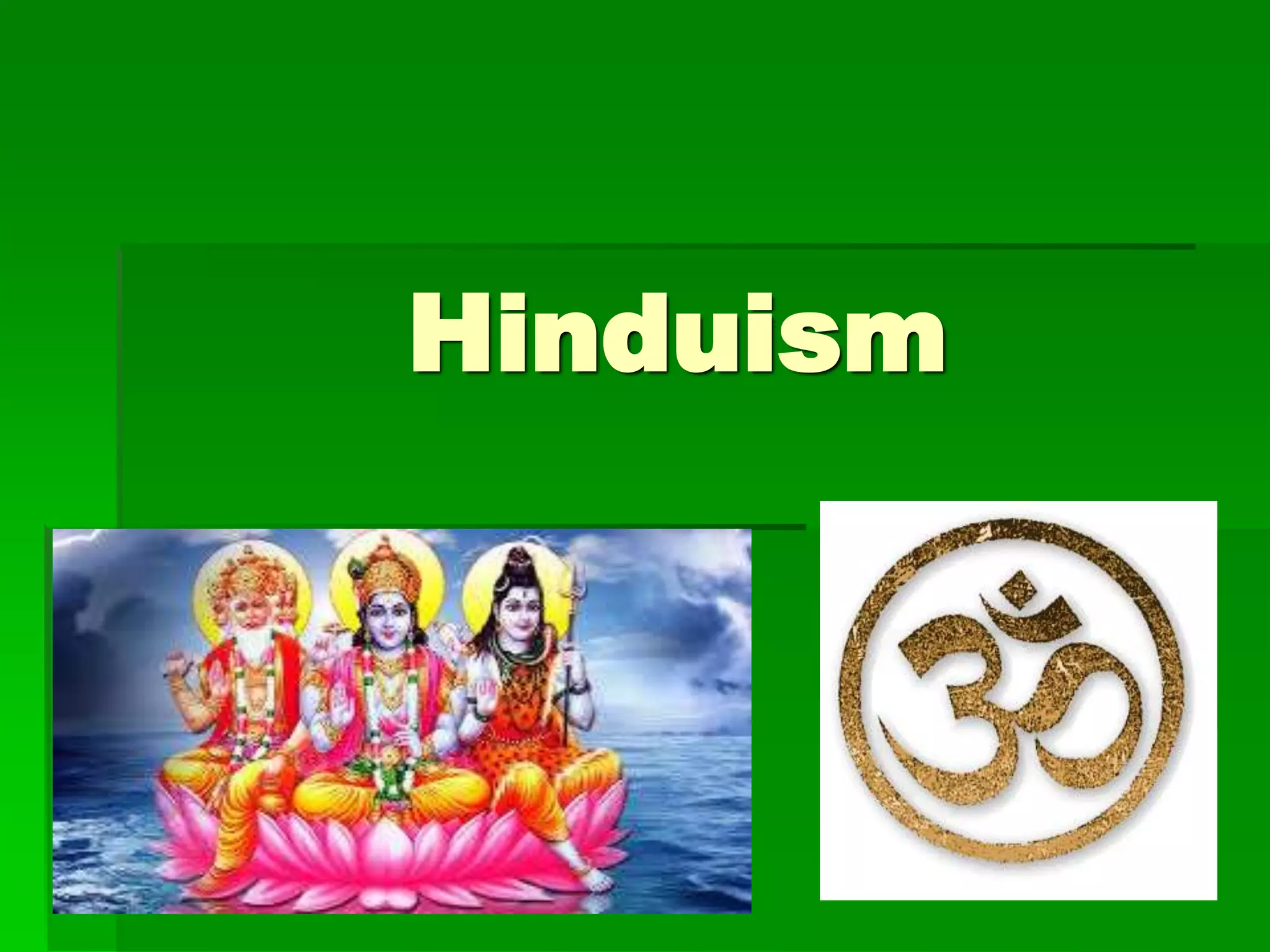 Hinduism

ॐ